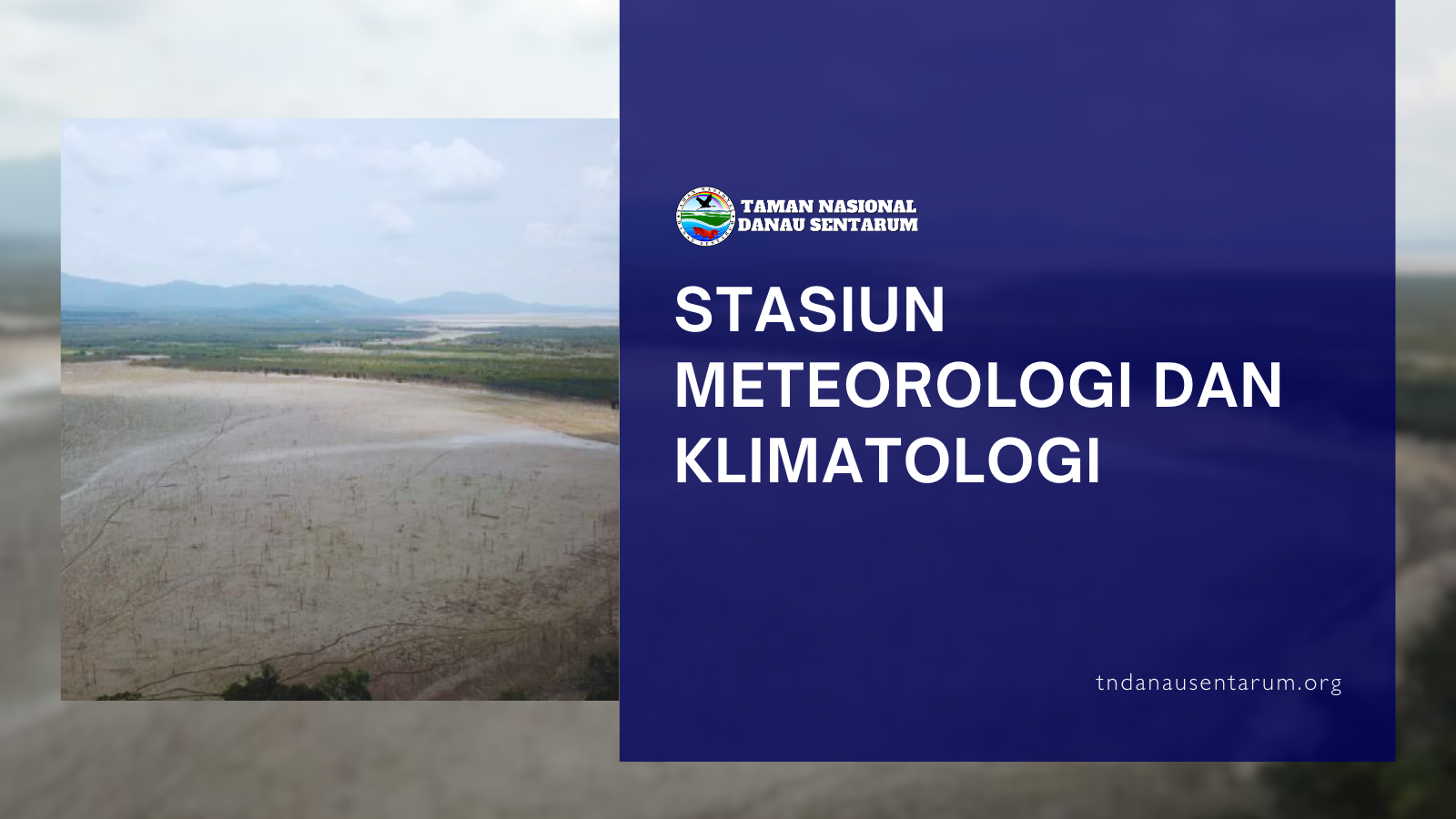 TAMAN NASIONAL
DANAU SENTARUM

STASIUN METEOROLOGI DAN KLIMATOLOGI

tndanausentarum.org